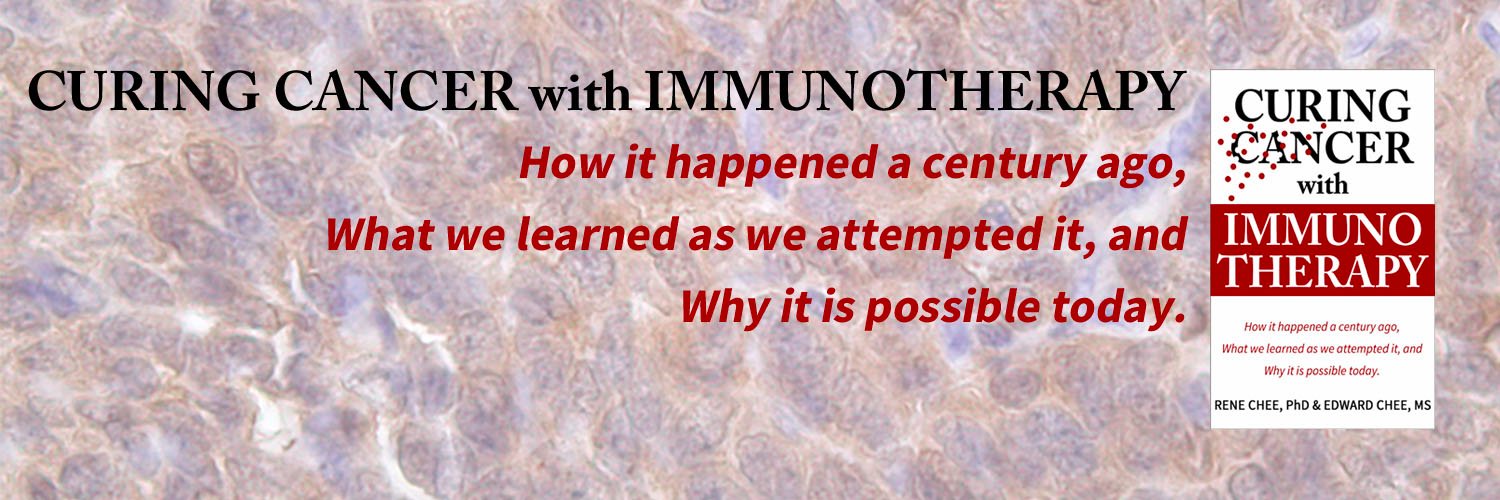 CURING CANCER with IMMUNOTHERAPY

How it happened a century ago,
What we learned as we attempted it, and
Why it is possible today.

CURING CANCER with

IMMUNO THERAPY

How it happened a century ago,
What we learned as we attempted it, and
Why it is possible today.

RENE CHEE, PhD & EDWARD CHEE, MS